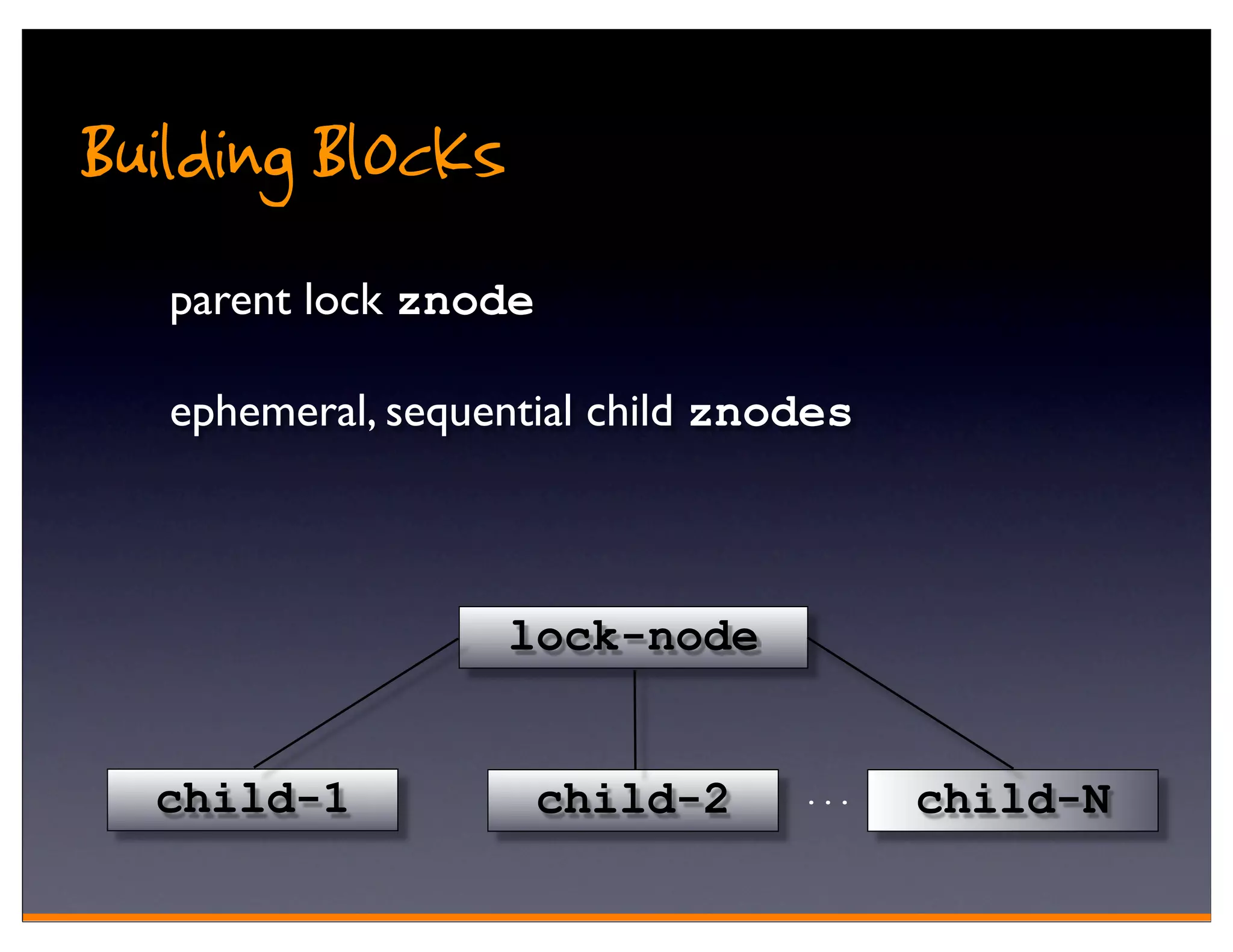 Building Blocks

parent lock znode

ephemeral, sequential child znodes

lock-node

child-1

child-2

...

child-N